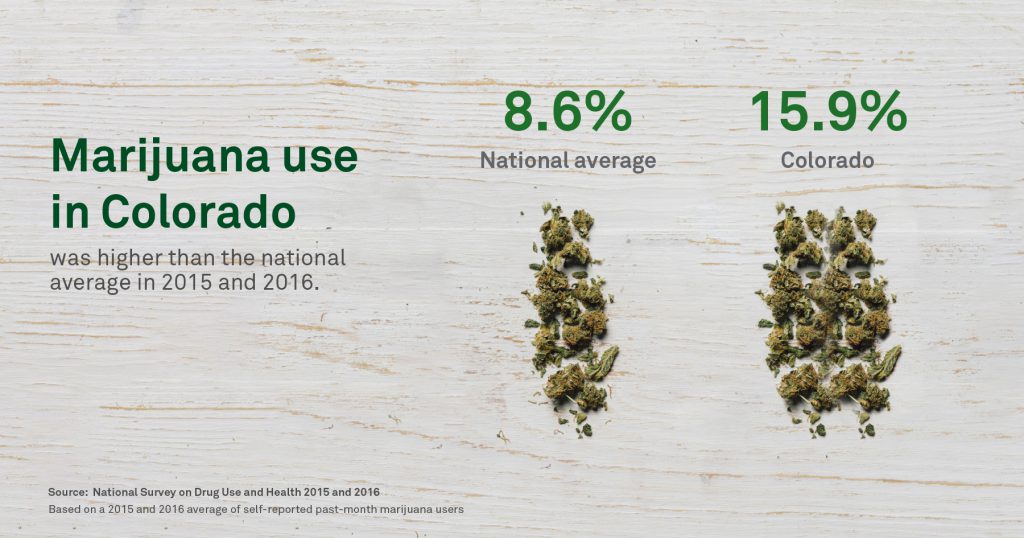 Marijuana use in Colorado

was higher than the national average in 2015 and 2016.

8.6%
National average

15.9%
Colorado

Source: National Survey on Drug Use and Health 2015 and 2016
Based on a 2015 and 2016 average of self-reported past-month marijuana users